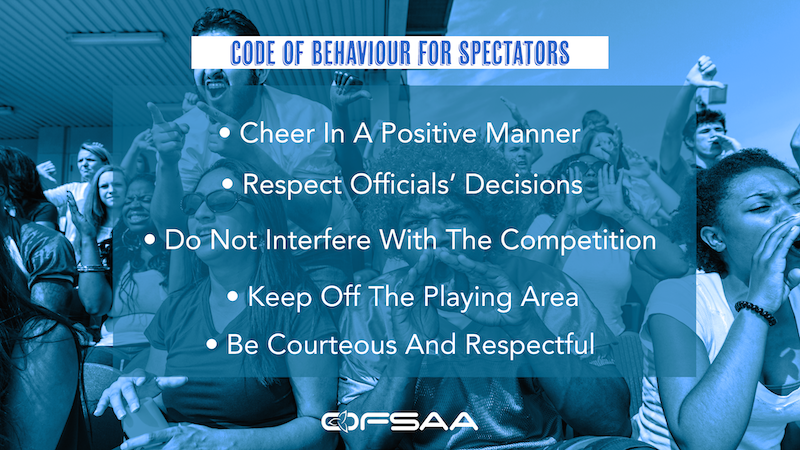 CODE OF BEHAVIOUR FOR SPECTATORS

• Cheer In A Positive Manner

• Respect Officials' Decisions

• Do Not Interfere With The Competition

• Keep Off The Playing Area

• Be Courteous And Respectful

OFSAA